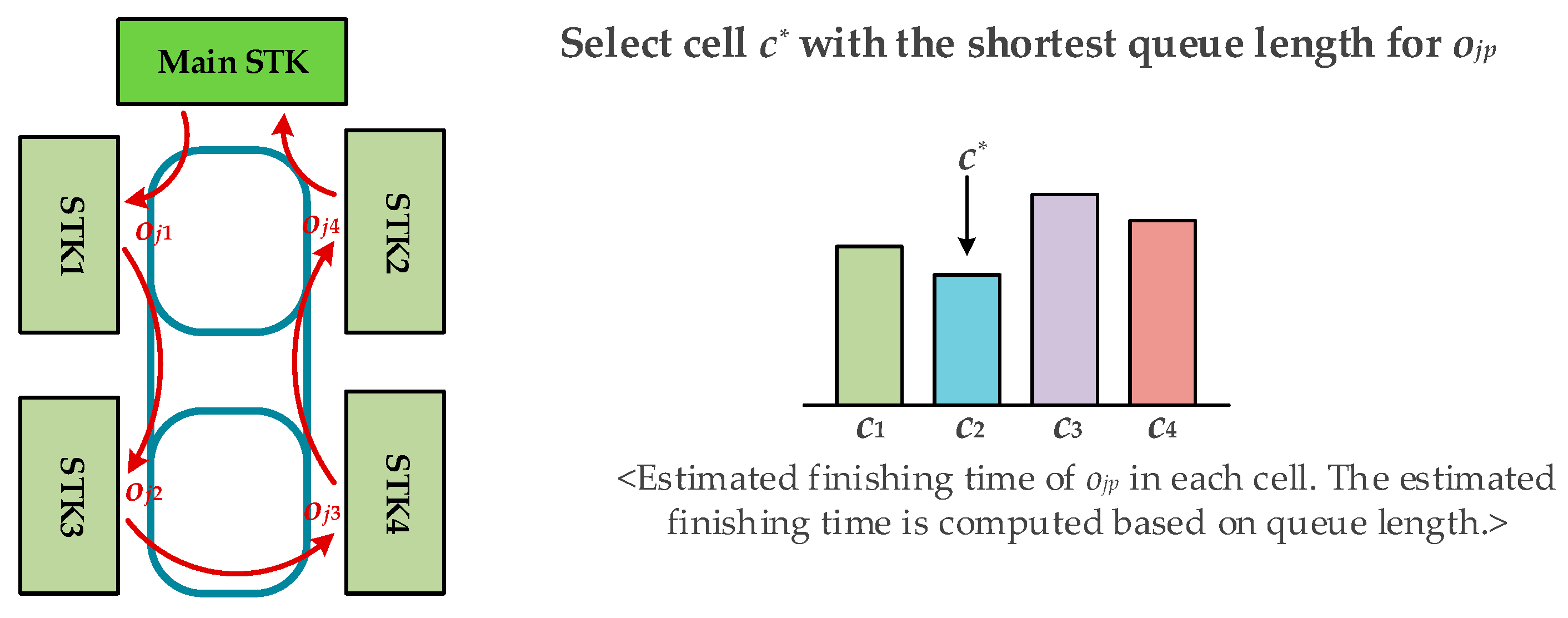 Main STK

STK1

STK2

STK3

STK4

$o_{j1}$

$o_{j4}$

$o_{j2}$

$o_{j3}$

Select cell $c^*$ with the shortest queue length for $o_{jp}$

$c^*$

$c_1$ $c_2$ $c_3$ $c_4$

<Estimated finishing time of $o_{jp}$ in each cell. The estimated finishing time is computed based on queue length.>